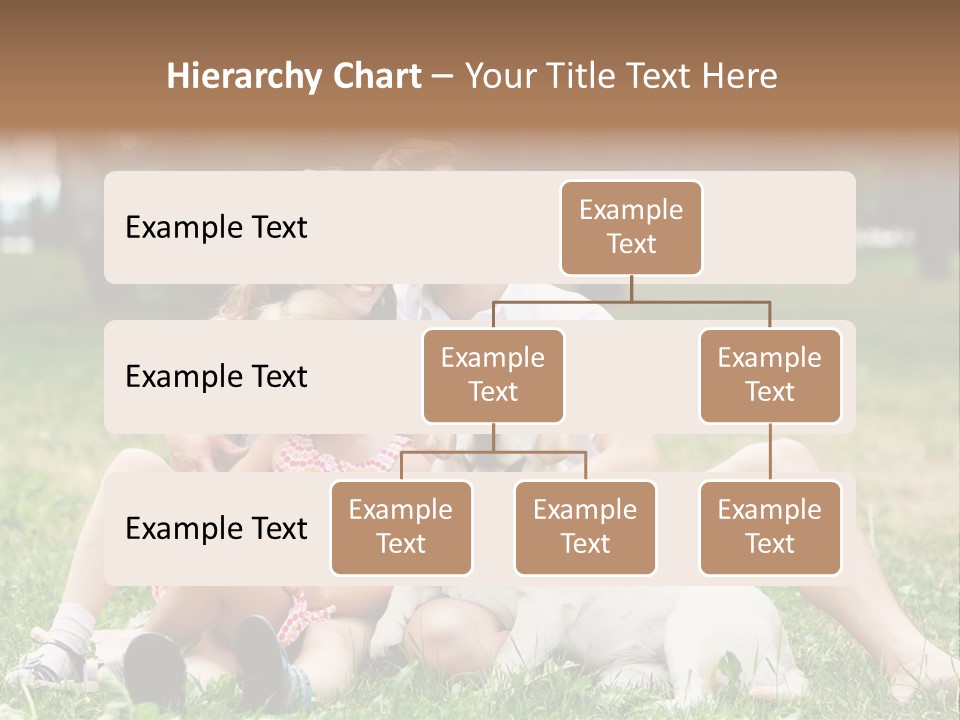 Hierarchy Chart – Your Title Text Here

Example Text

Example Text

Example Text

Example Text

Example Text

Example Text

Example Text

Example Text

Example Text